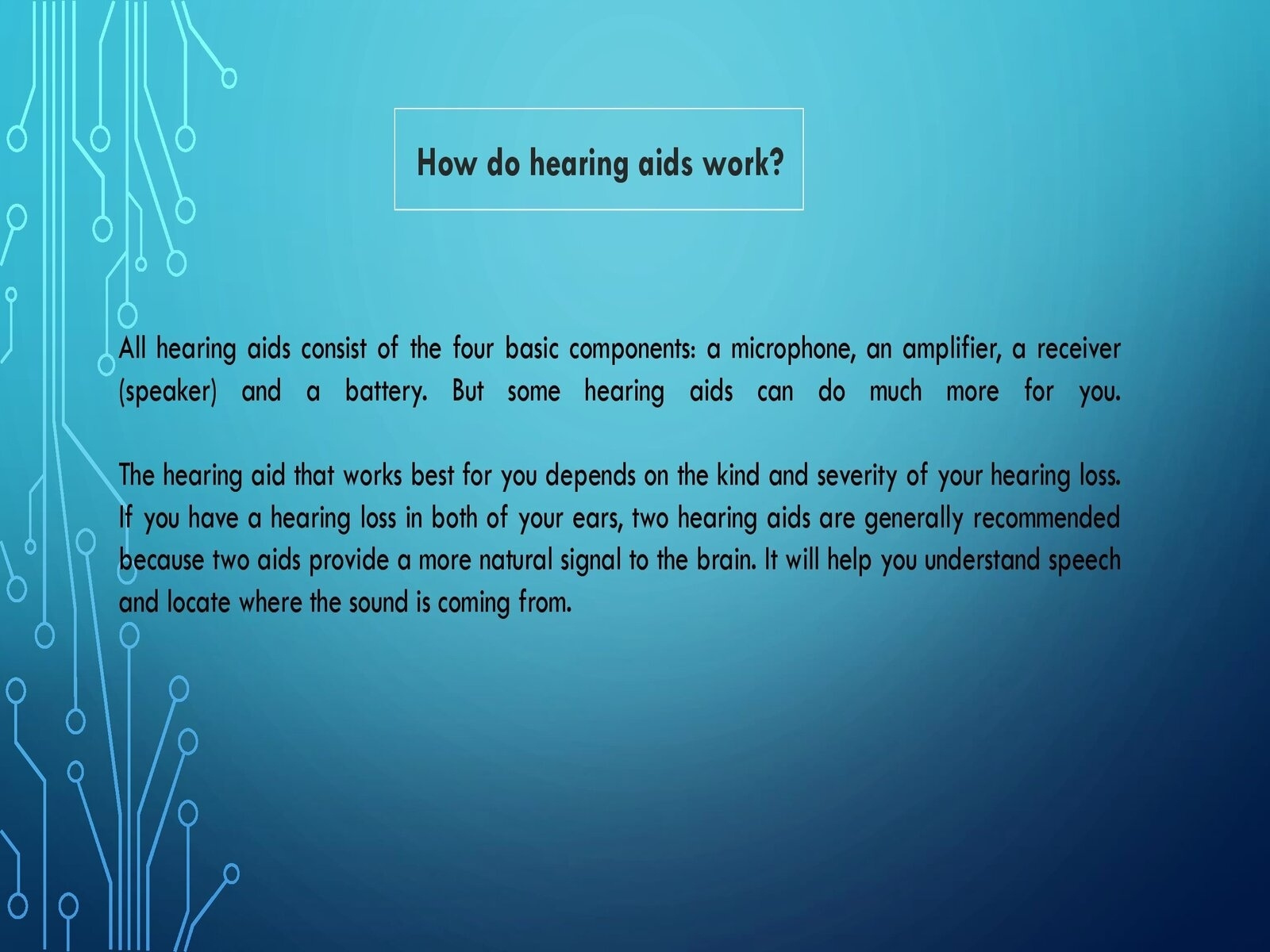 How do hearing aids work?

All hearing aids consist of the four basic components: a microphone, an amplifier, a receiver (speaker) and a battery. But some hearing aids can do much more for you.

The hearing aid that works best for you depends on the kind and severity of your hearing loss. If you have a hearing loss in both of your ears, two hearing aids are generally recommended because two aids provide a more natural signal to the brain. It will help you understand speech and locate where the sound is coming from.